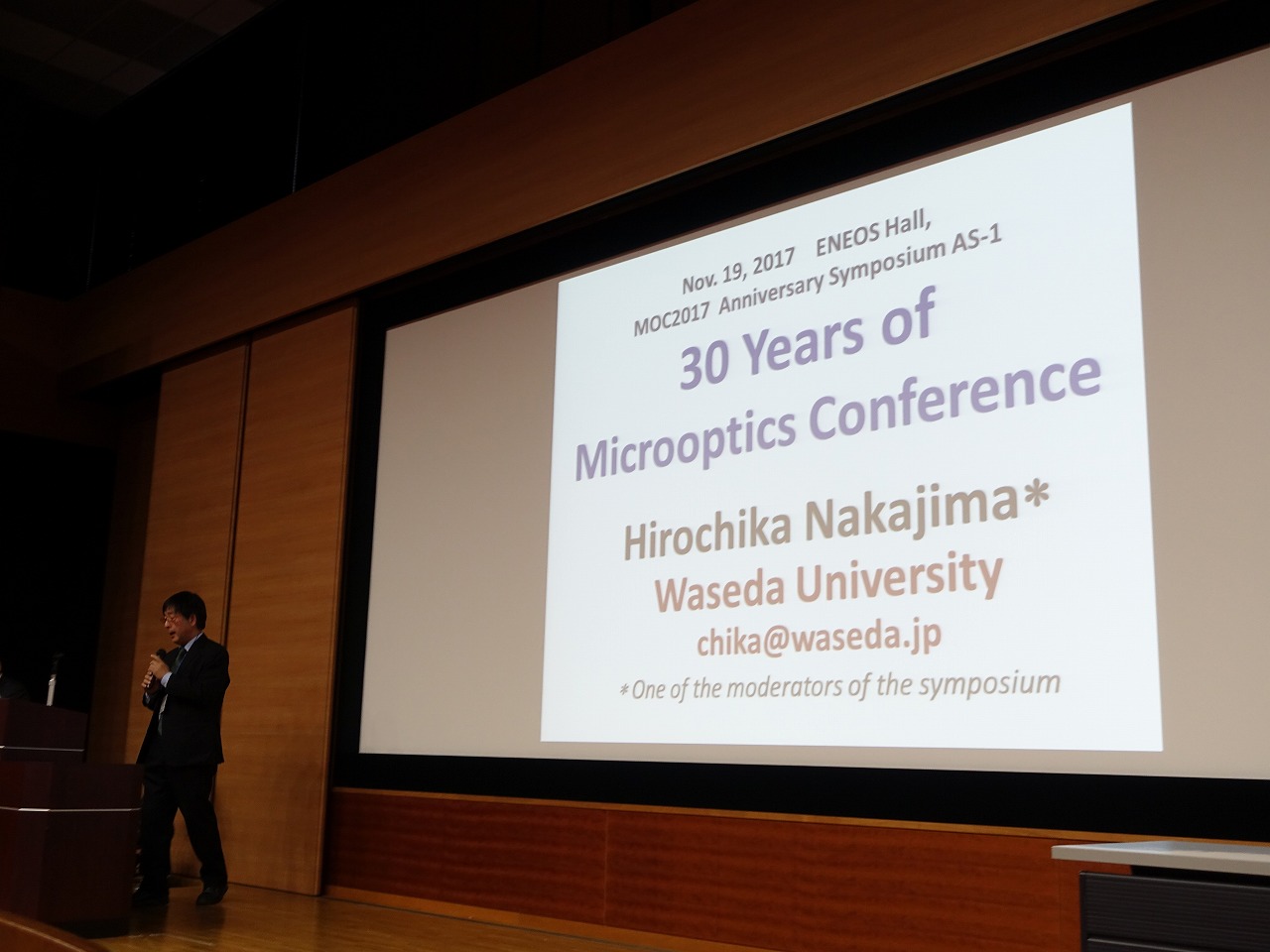 Nov. 19, 2017 ENEOS Hall,
MOC2017 Anniversary Symposium AS-1

30 Years of
Microoptics Conference

Hirochika Nakajima*
Waseda University
chika@waseda.jp

*One of the moderators of the symposium